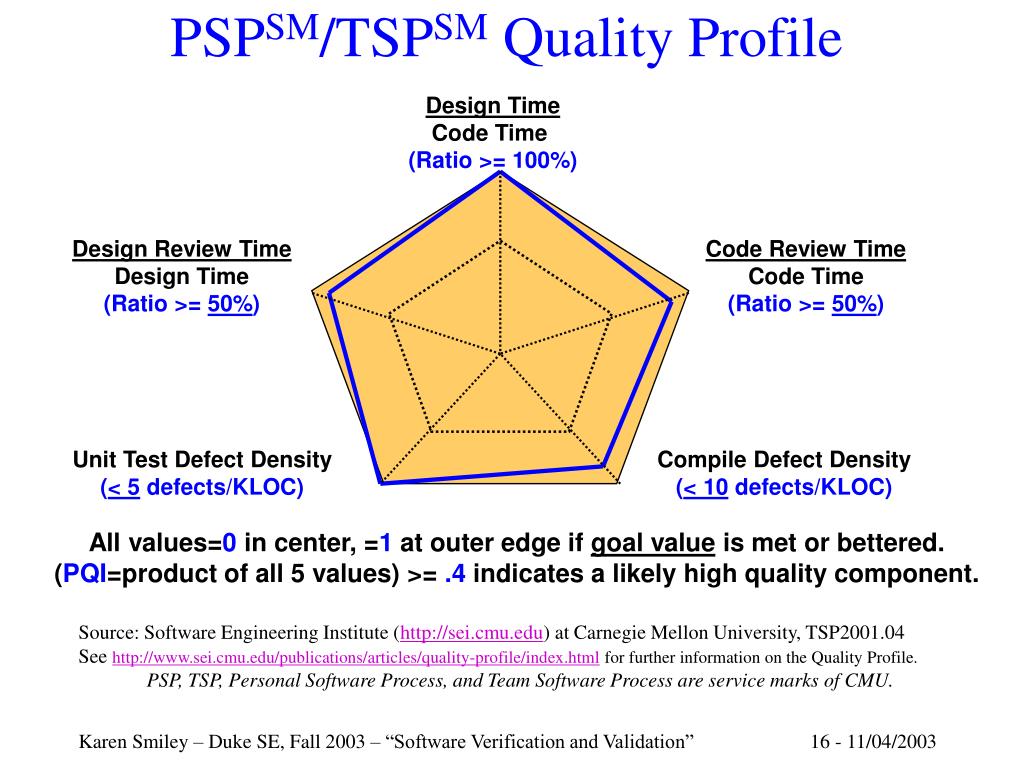 PSP$^{SM}$/TSP$^{SM}$ Quality Profile

Design Time
Code Time
(Ratio >= 100%)

Design Review Time
Design Time
(Ratio >= 50%)

Code Review Time
Code Time
(Ratio >= 50%)

Unit Test Defect Density
(< 5 defects/KLOC)

Compile Defect Density
(< 10 defects/KLOC)

All values=0 in center, =1 at outer edge if goal value is met or bettered.
(PQI=product of all 5 values) >= .4 indicates a likely high quality component.

Source: Software Engineering Institute (http://sei.cmu.edu) at Carnegie Mellon University, TSP2001.04
See http://www.sei.cmu.edu/publications/articles/quality-profile/index.html for further information on the Quality Profile.
PSP, TSP, Personal Software Process, and Team Software Process are service marks of CMU.

Karen Smiley – Duke SE, Fall 2003 – “Software Verification and Validation”

16 - 11/04/2003